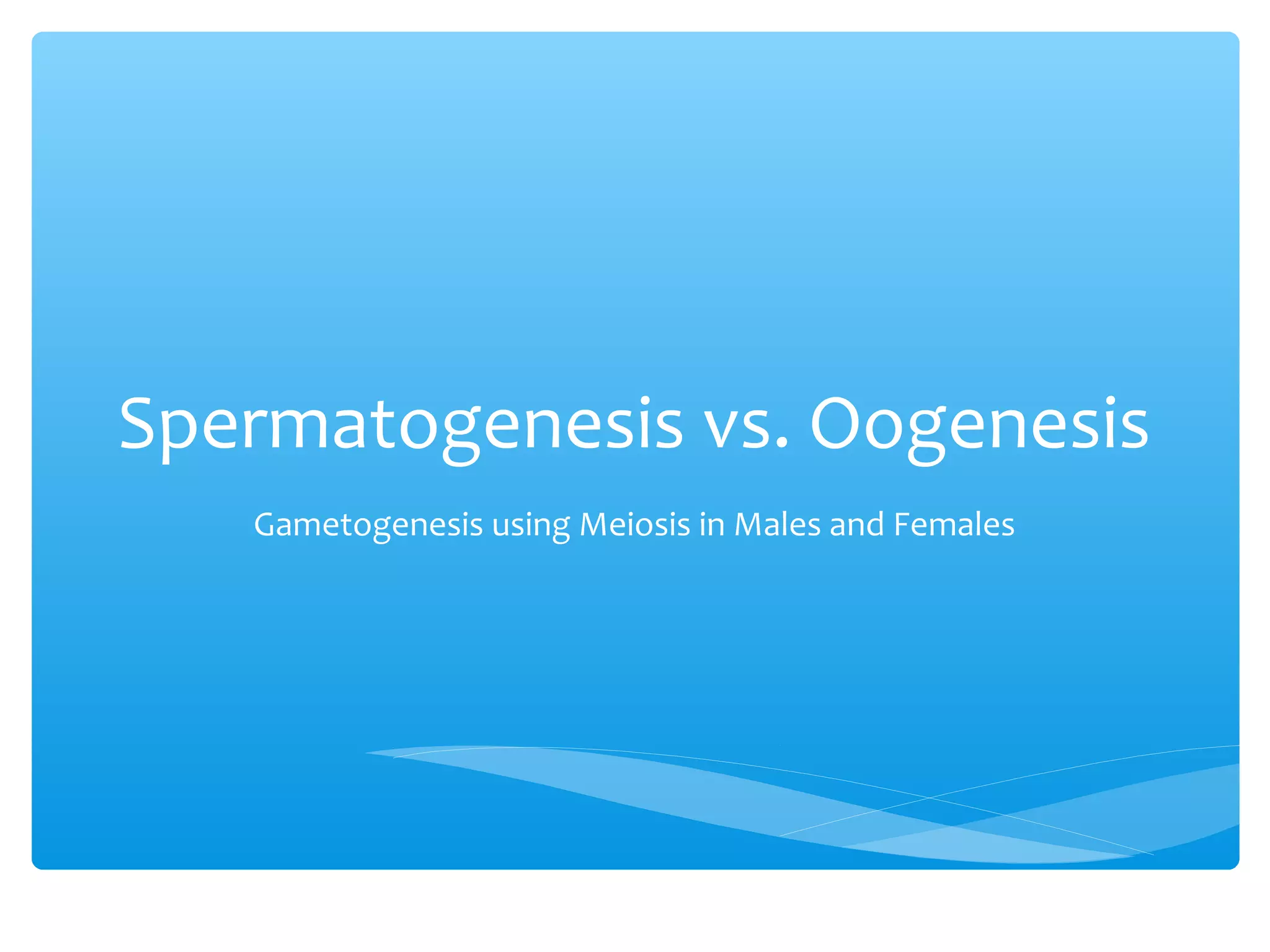 Spermatogenesis vs. Oogenesis

Gametogenesis using Meiosis in Males and Females